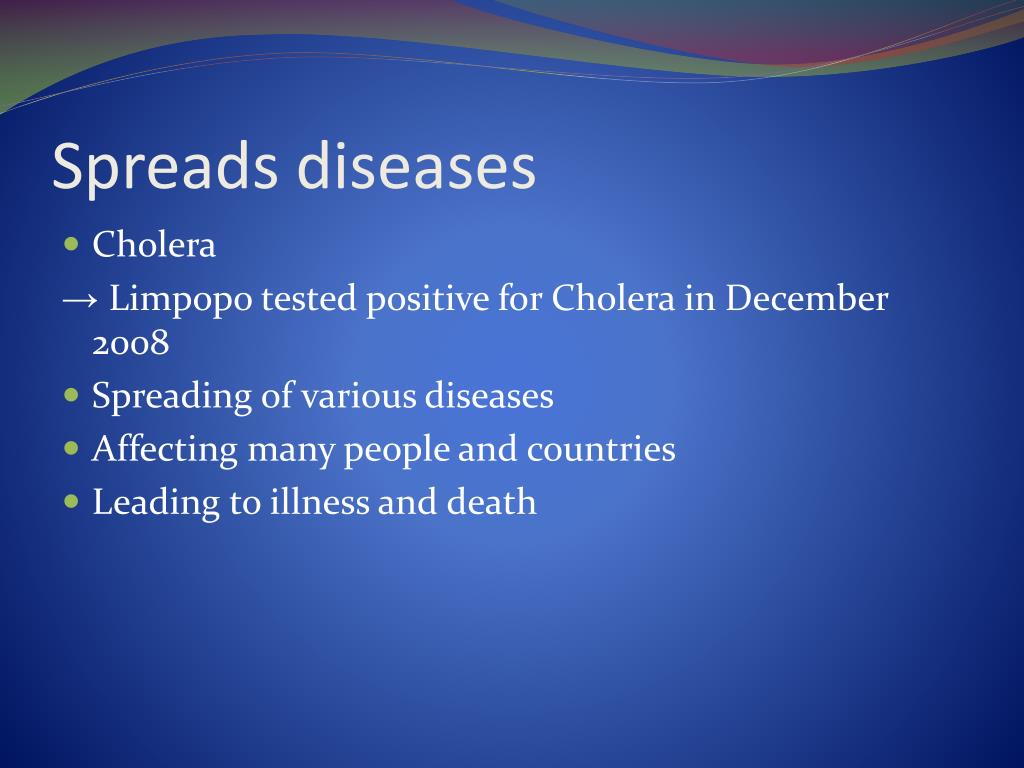 Spreads diseases

• Cholera

→ Limpopo tested positive for Cholera in December 2008

• Spreading of various diseases

• Affecting many people and countries

• Leading to illness and death